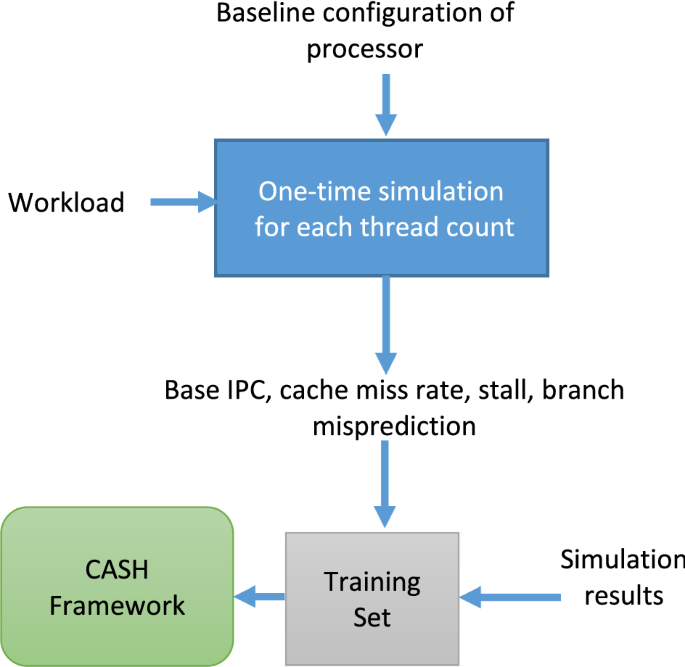 Baseline configuration of processor

Workload

One-time simulation for each thread count

Base IPC, cache miss rate, stall, branch misprediction

CASH Framework

Training Set

Simulation results